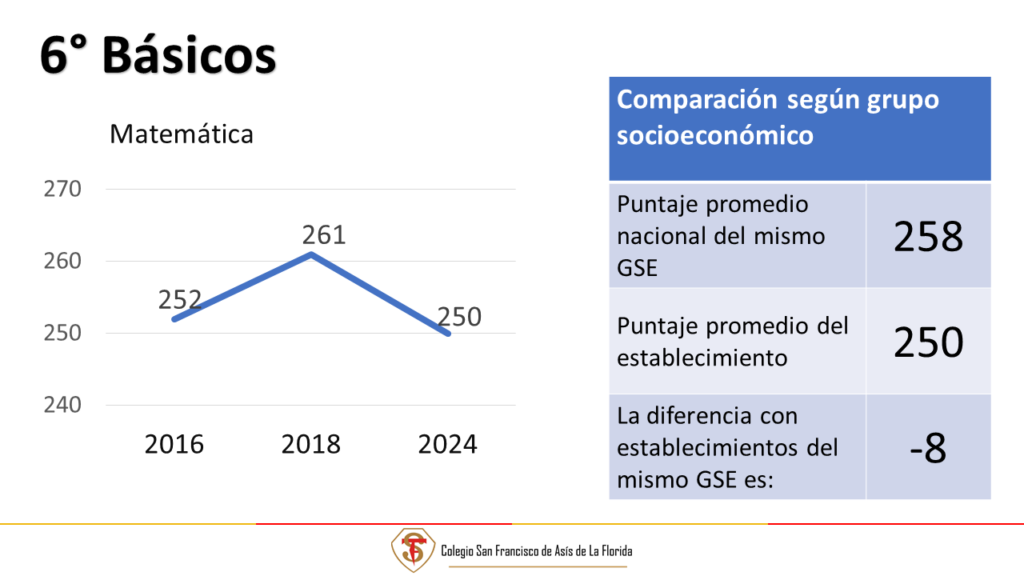 6° Básicos

Matemática

270
260
250
240

252
261
250

2016
2018
2024

| Comparación según grupo socioeconómico | |
|---|---|
| Puntaje promedio nacional del mismo GSE | 258 |
| Puntaje promedio del establecimiento | 250 |
| La diferencia con establecimientos del mismo GSE es: | -8 |

Colegio San Francisco de Asís de La Florida